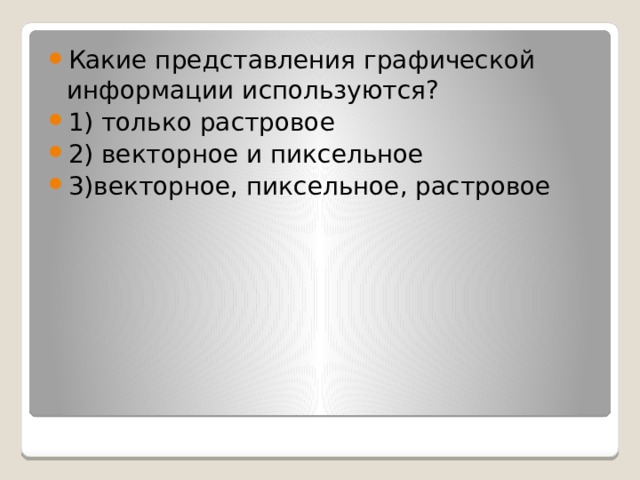 Какие представления графической информации используются?
1) только растровое
2) векторное и пиксельное
3)векторное, пиксельное, растровое